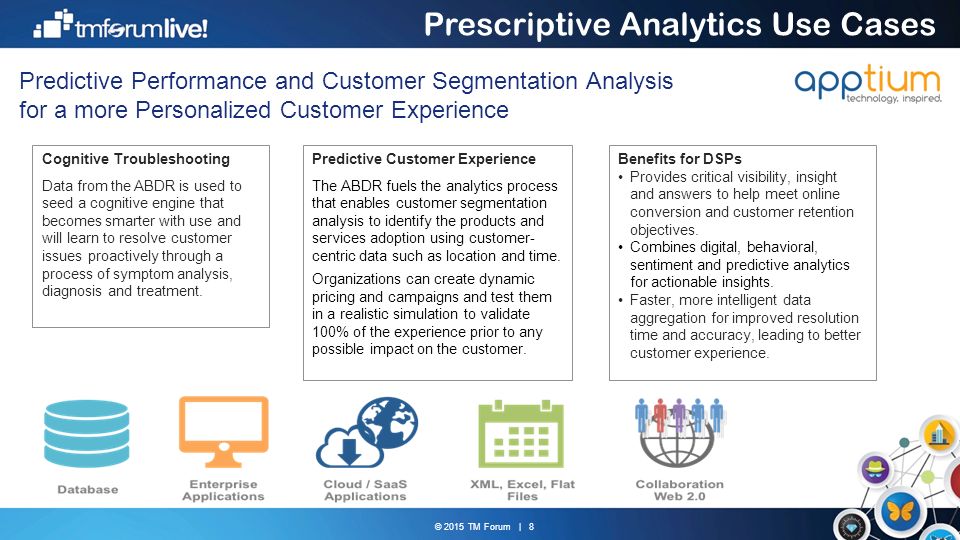 tmforumlive!

Prescriptive Analytics Use Cases

Predictive Performance and Customer Segmentation Analysis for a more Personalized Customer Experience

apptium
technology. inspired.

Cognitive Troubleshooting

Data from the ABDR is used to seed a cognitive engine that becomes smarter with use and will learn to resolve customer issues proactively through a process of symptom analysis, diagnosis and treatment.

Predictive Customer Experience

The ABDR fuels the analytics process that enables customer segmentation analysis to identify the products and services adoption using customer-centric data such as location and time.

Organizations can create dynamic pricing and campaigns and test them in a realistic simulation to validate 100% of the experience prior to any possible impact on the customer.

Benefits for DSPs

• Provides critical visibility, insight and answers to help meet online conversion and customer retention objectives.
• Combines digital, behavioral, sentiment and predictive analytics for actionable insights.
• Faster, more intelligent data aggregation for improved resolution time and accuracy, leading to better customer experience.

Database

Enterprise Applications

Cloud / SaaS Applications

XML, Excel, Flat Files

Collaboration Web 2.0

© 2015 TM Forum | 8